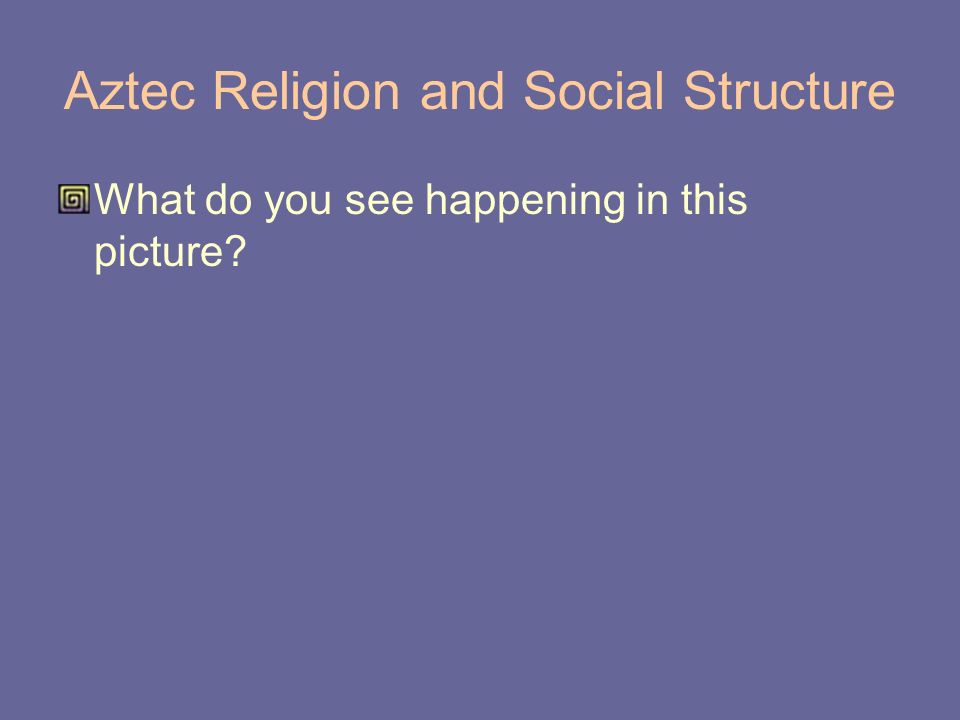 Aztec Religion and Social Structure

What do you see happening in this picture?